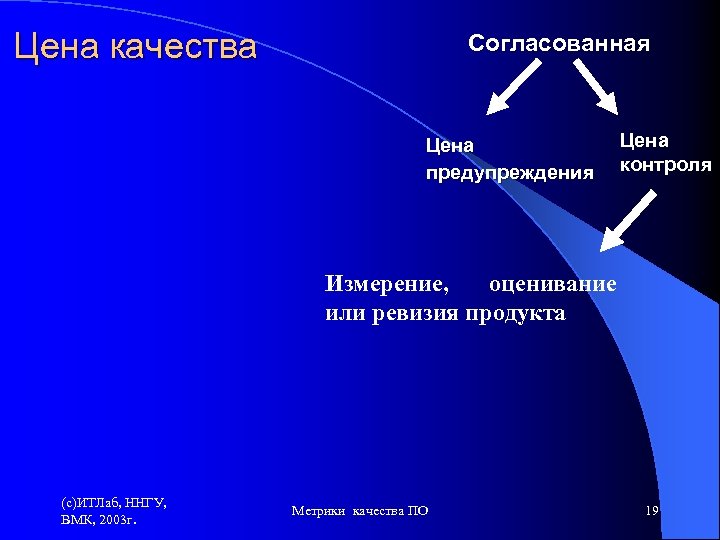 Цена качества

Согласованная

Цена предупреждения

Цена контроля

Измерение, оценивание или ревизия продукта

(с)ИТЛаб, ННГУ, ВМК, 2003г.

Метрики качества ПО

19